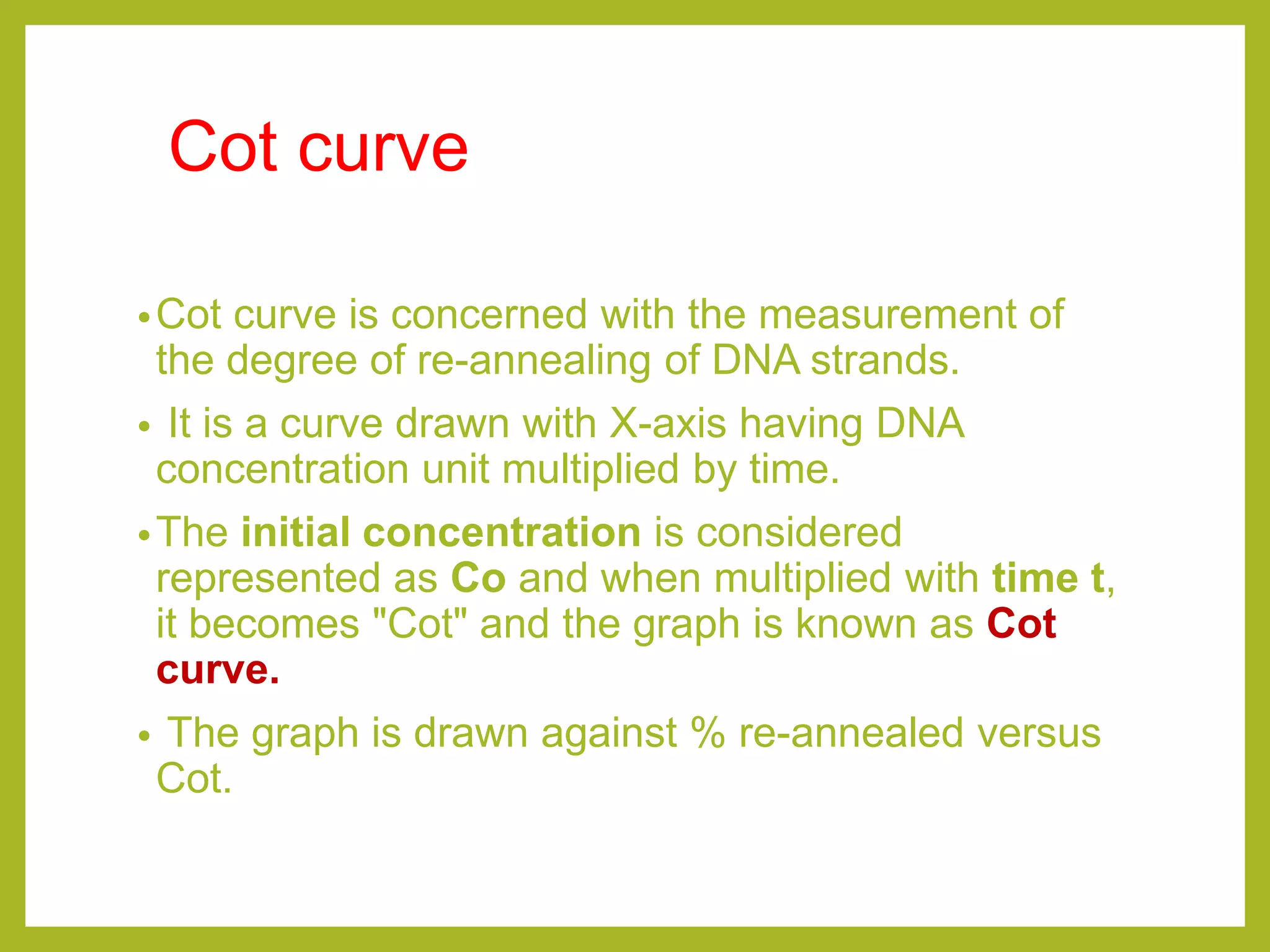 Cot curve

• Cot curve is concerned with the measurement of the degree of re-annealing of DNA strands.

• It is a curve drawn with X-axis having DNA concentration unit multiplied by time.

• The initial concentration is considered represented as Co and when multiplied with time t, it becomes "Cot" and the graph is known as Cot curve.

• The graph is drawn against % re-annealed versus Cot.